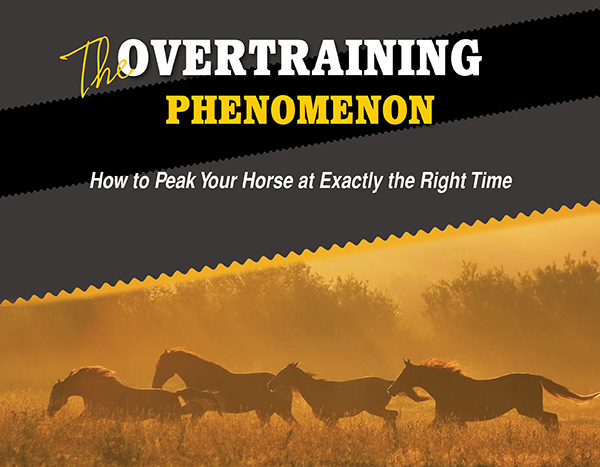 The OVERTRAINING PHENOMENON

How to Peak Your Horse at Exactly the Right Time